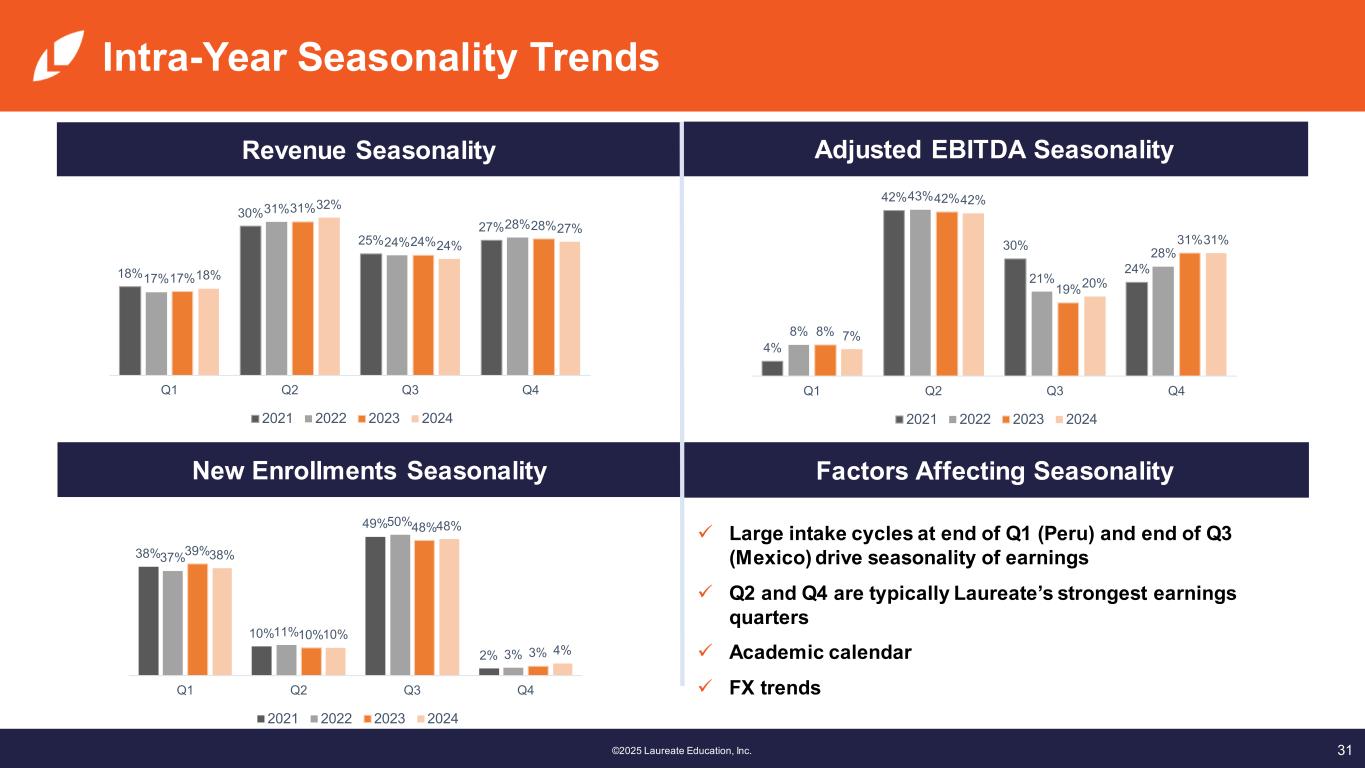 Intra-Year Seasonality Trends

Revenue Seasonality

18% 17% 17% 18%
30% 31% 31% 32%
25% 24% 24% 24%
27% 28% 28% 27%

Q1 Q2 Q3 Q4

2021 2022 2023 2024

Adjusted EBITDA Seasonality

4% 8% 8% 7%
42% 43% 42% 42%
30% 21% 19% 20%
24% 28% 31% 31%

Q1 Q2 Q3 Q4

2021 2022 2023 2024

New Enrollments Seasonality

38% 37% 39% 38%
10% 11% 10% 10%
49% 50% 48% 48%
2% 3% 3% 4%

Q1 Q2 Q3 Q4

2021 2022 2023 2024

Factors Affecting Seasonality

✓ Large intake cycles at end of Q1 (Peru) and end of Q3 (Mexico) drive seasonality of earnings

✓ Q2 and Q4 are typically Laureate's strongest earnings quarters

✓ Academic calendar

✓ FX trends

©2025 Laureate Education, Inc.

31